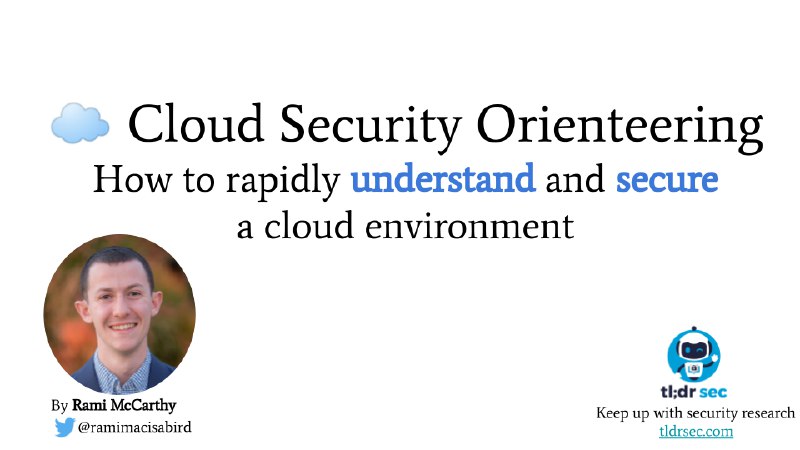 Cloud Security Orienteering

How to rapidly understand and secure a cloud environment

By Rami McCarthy

@ramimacisabird

tl;dr sec

Keep up with security research

tldrsec.com